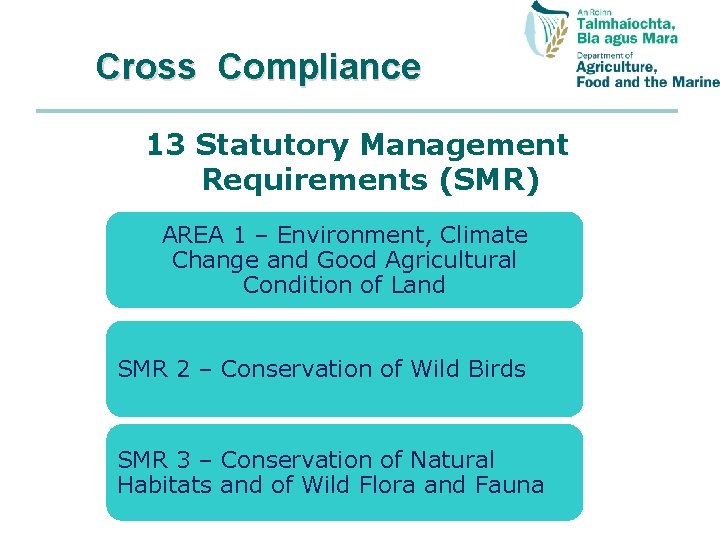 An Roinn
Talmhaíochta,
Bia agus Mara
Department of
Agriculture,
Food and the Marine

Cross Compliance

13 Statutory Management Requirements (SMR)

AREA 1 – Environment, Climate Change and Good Agricultural Condition of Land

SMR 2 – Conservation of Wild Birds

SMR 3 – Conservation of Natural Habitats and of Wild Flora and Fauna